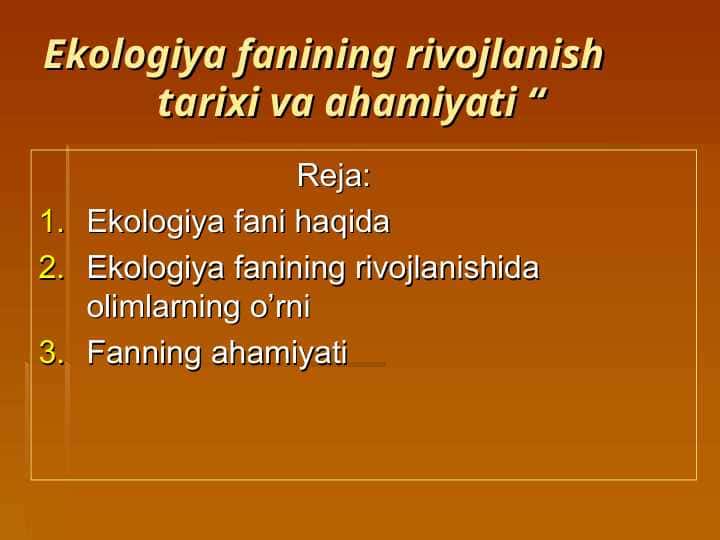 Ekologiya fanining rivojlanish tarixi va ahamiyati “

Reja:

1. Ekologiya fani haqida
2. Ekologiya fanining rivojlanishida olimlarning o’rni
3. Fanning ahamiyati